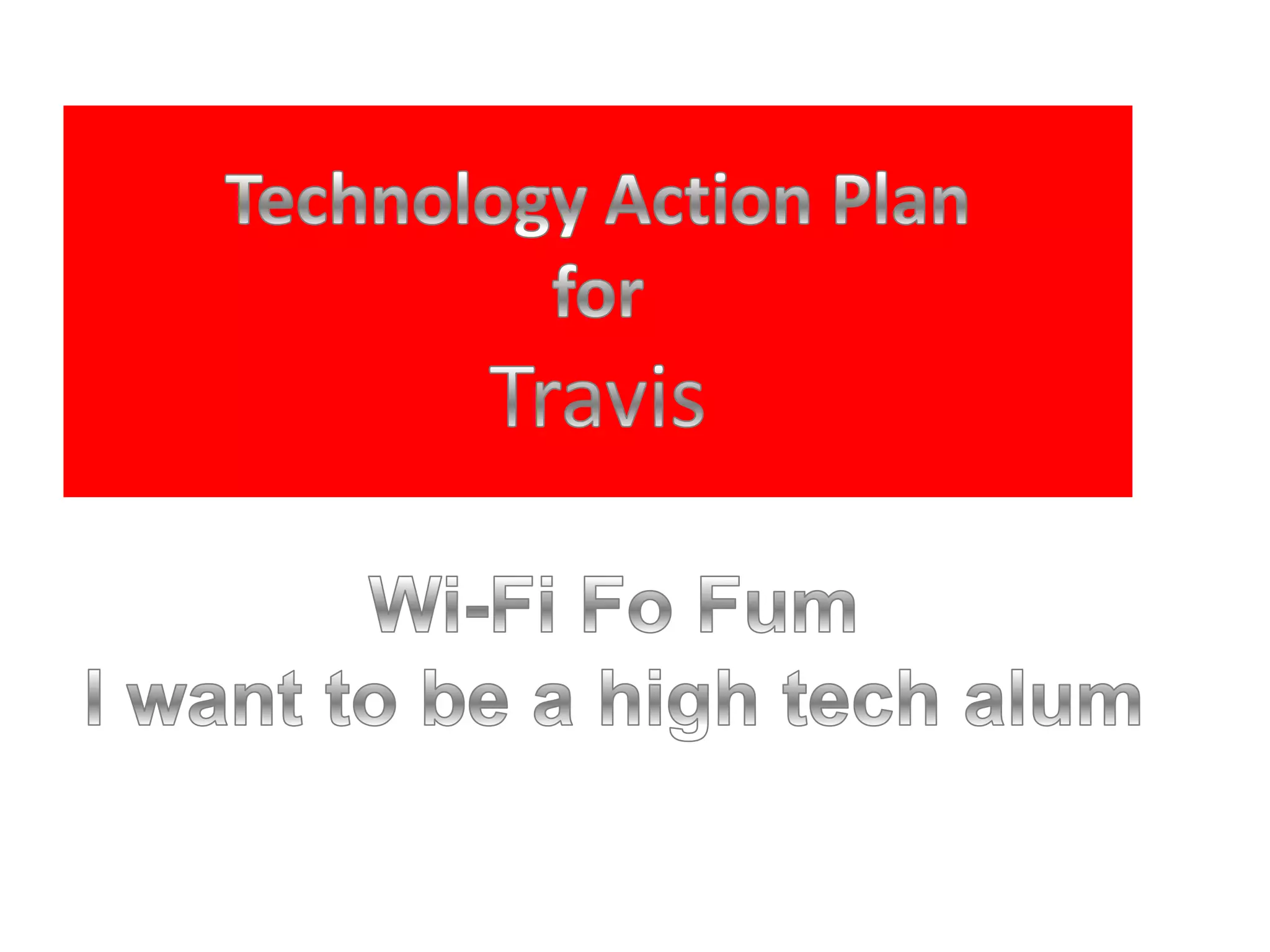 Technology Action Plan
for
Travis

Wi-Fi Fo Fum
I want to be a high tech alum